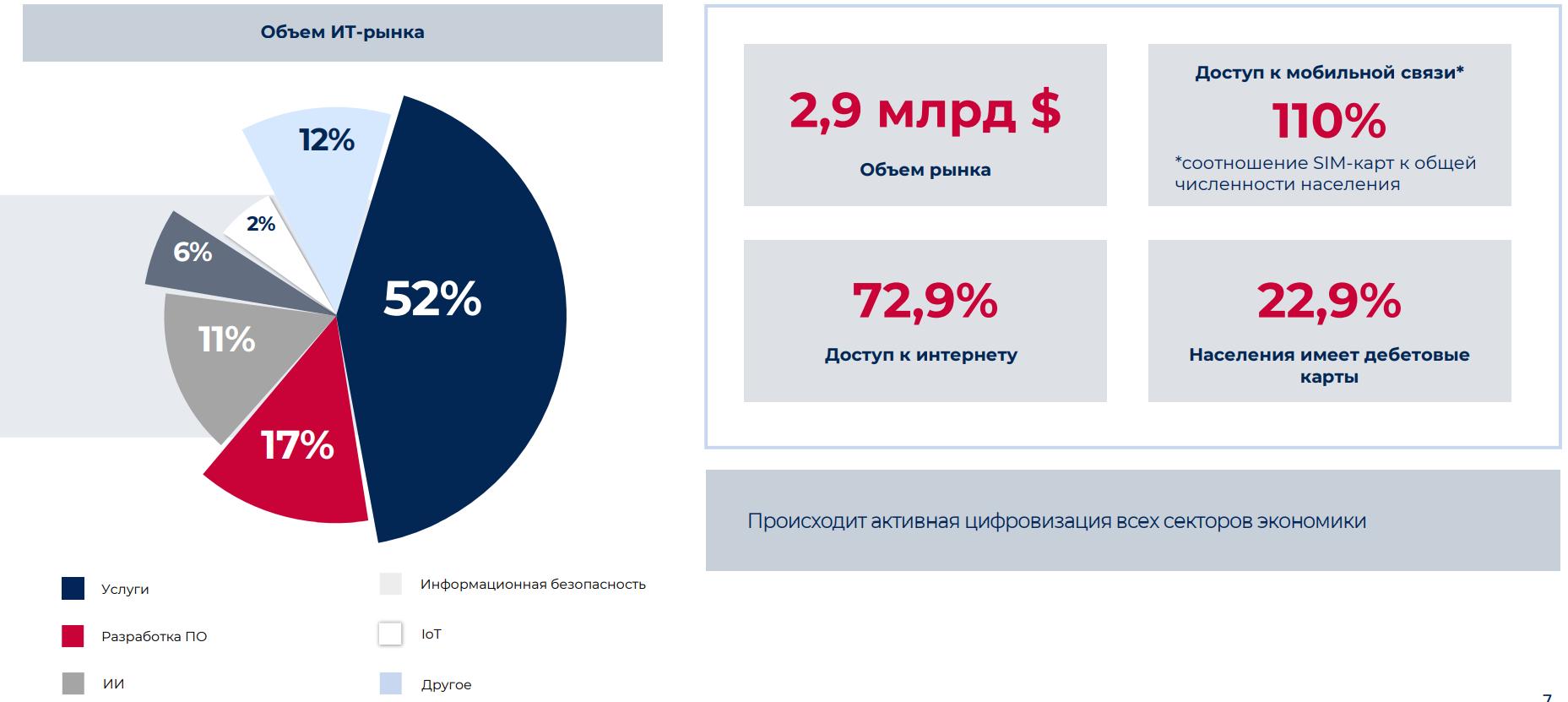 Объем ИТ-рынка

12%

2%

6%

52%

11%

17%

Услуги

Разработка ПО

ИИ

Информационная безопасность

IoT

Другое

2,9 млрд $

Объем рынка

Доступ к мобильной связи*

110%

*соотношение SIM-карт к общей численности населения

72,9%

Доступ к интернету

22,9%

Населения имеет дебетовые карты

Происходит активная цифровизация всех секторов экономики

7